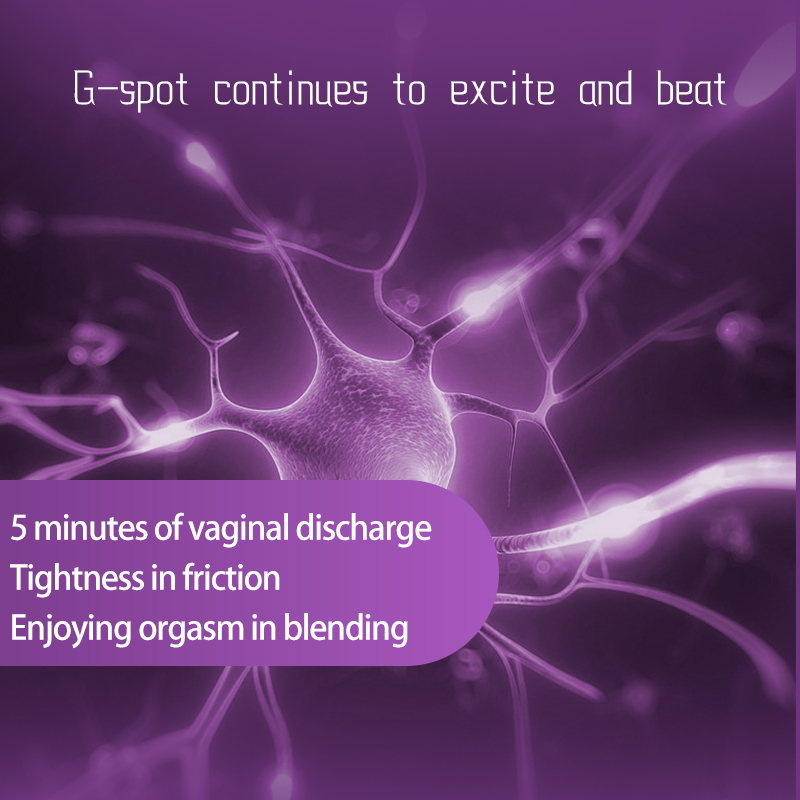 G-spot continues to excite and beat

5 minutes of vaginal discharge
Tightness in friction
Enjoying orgasm in blending